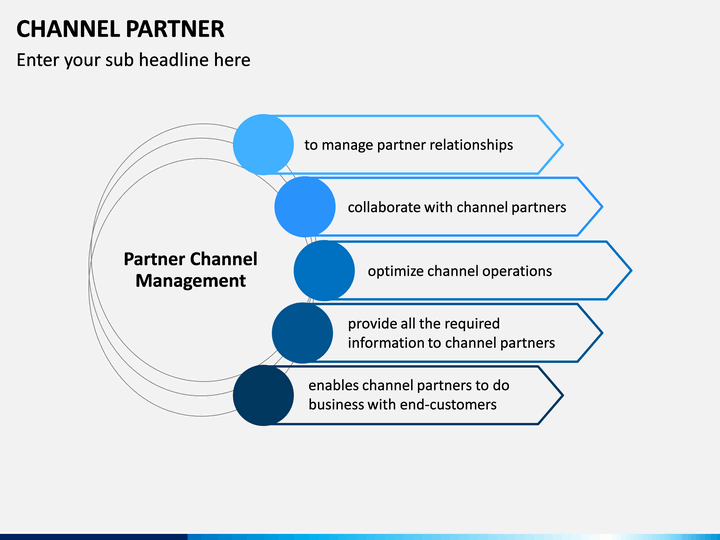 CHANNEL PARTNER

Enter your sub headline here

Partner Channel Management

to manage partner relationships

collaborate with channel partners

optimize channel operations

provide all the required information to channel partners

enables channel partners to do business with end-customers